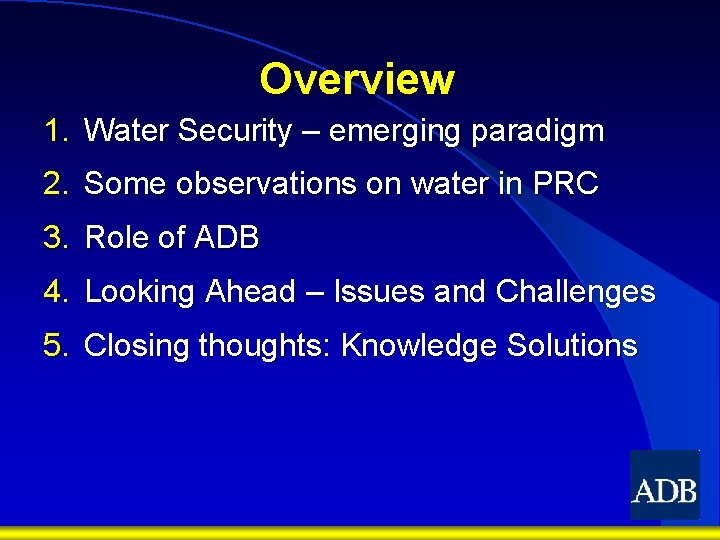 Overview

1. Water Security – emerging paradigm
2. Some observations on water in PRC
3. Role of ADB
4. Looking Ahead – Issues and Challenges
5. Closing thoughts: Knowledge Solutions

ADB